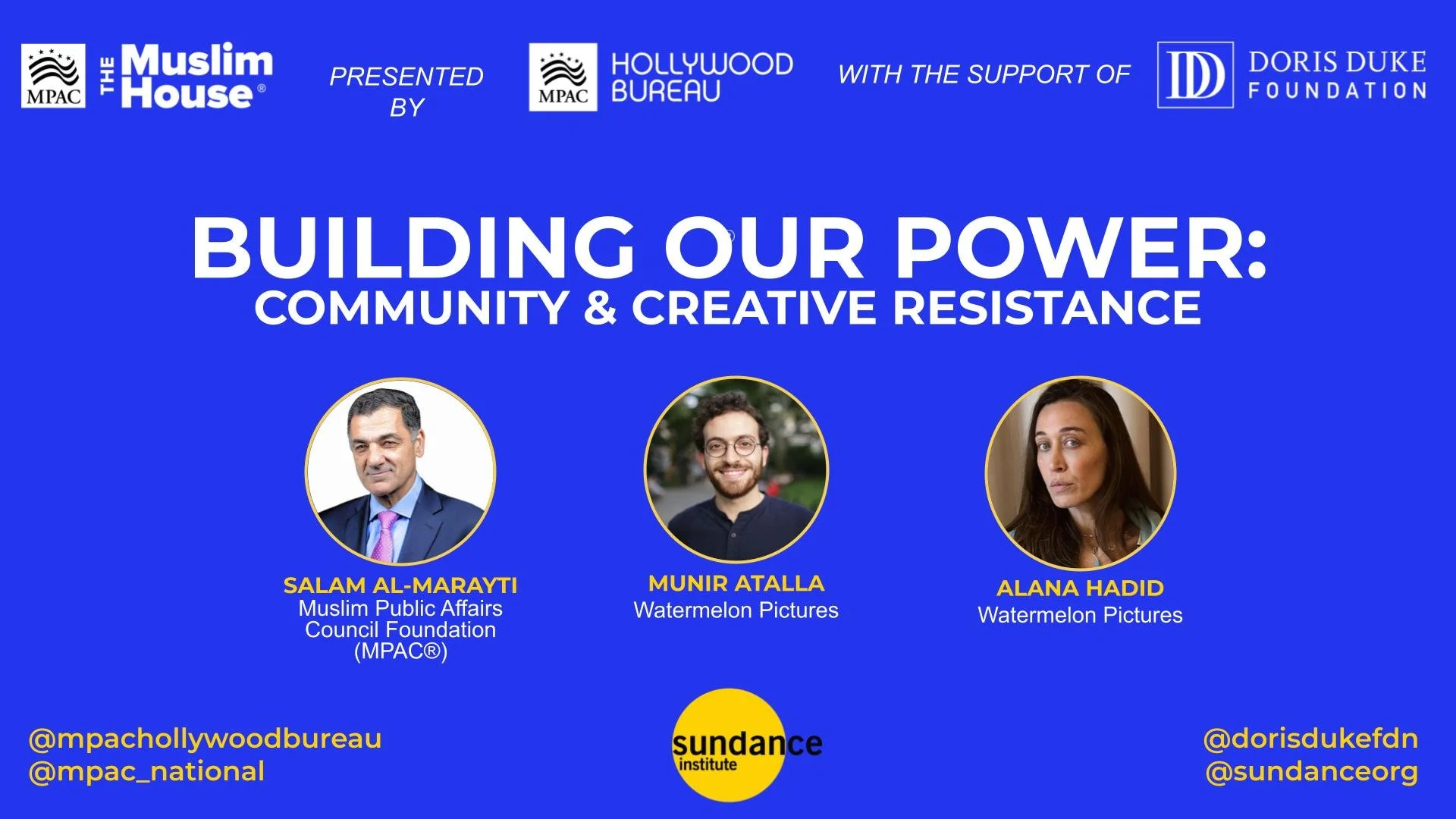 MPAC THE Muslim House®

PRESENTED BY

MPAC HOLLYWOOD BUREAU

WITH THE SUPPORT OF

DD DORIS DUKE FOUNDATION

BUILDING OUR POWER:
COMMUNITY & CREATIVE RESISTANCE

SALAM AL-MARAYTI
Muslim Public Affairs Council Foundation (MPAC®)

MUNIR ATALLA
Watermelon Pictures

ALANA HADID
Watermelon Pictures

@mpachollywoodbureau
@mpac_national

sundance institute

@dorisdukefdn
@sundanceorg